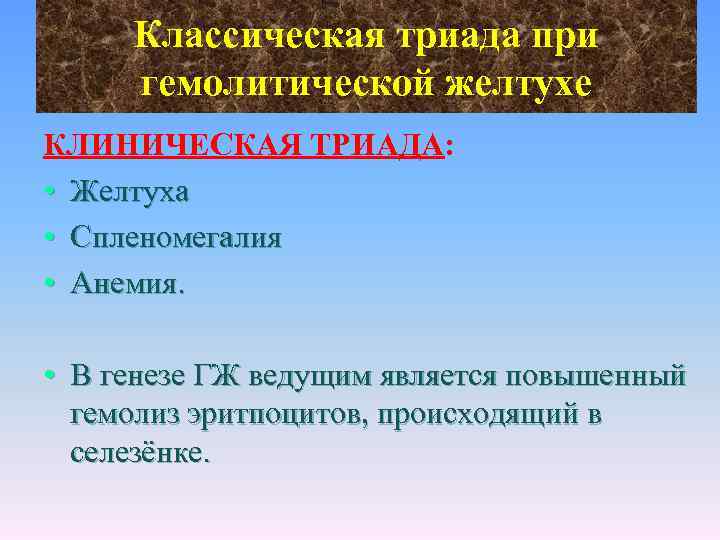 Классическая триада при гемолитической желтухе

КЛИНИЧЕСКАЯ ТРИАДА:
• Желтуха
• Спленомегалия
• Анемия.

• В генезе ГЖ ведущим является повышенный гемолиз эритпоцитов, происходящий в селезёнке.